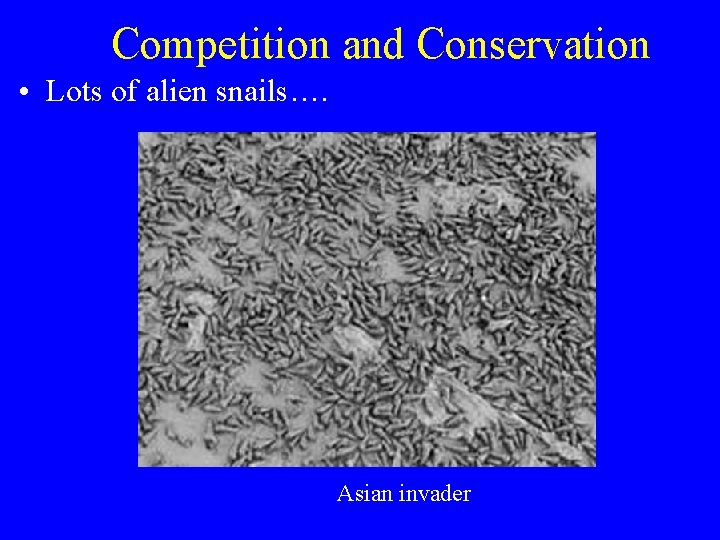 Competition and Conservation

• Lots of alien snails….

Asian invader